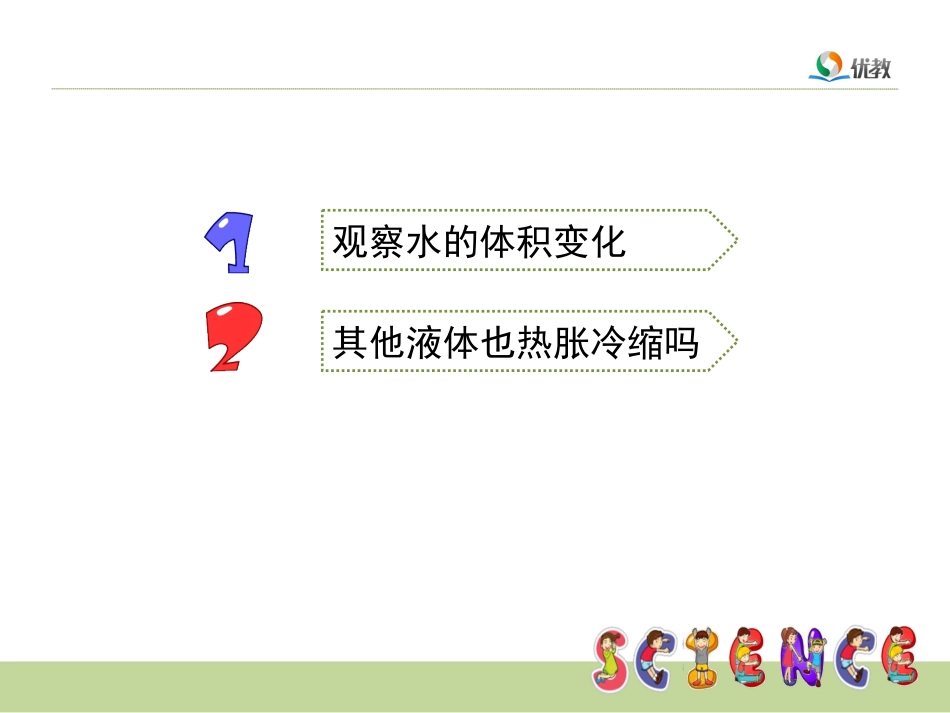 优教

1 观察水的体积变化

2 其他液体也热胀冷缩吗

SCIENCE